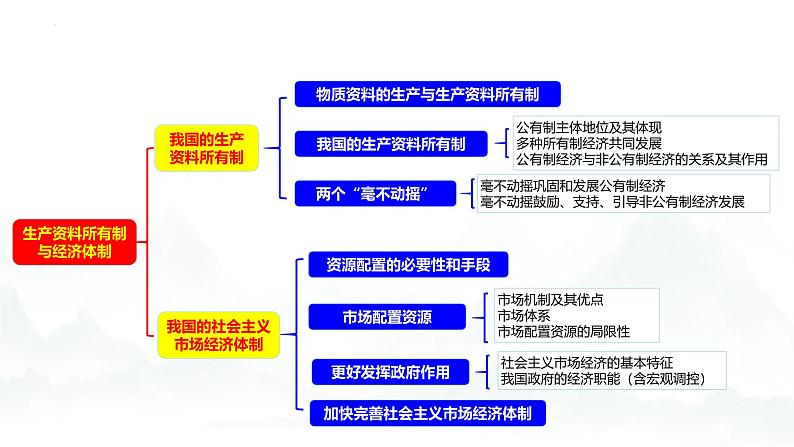 生产资料所有制与经济体制

我国的生产资料所有制

物质资料的生产与生产资料所有制

我国的生产资料所有制

公有制主体地位及其体现
多种所有制经济共同发展
公有制经济与非公有制经济的关系及其作用

两个“毫不动摇”

毫不动摇巩固和发展公有制经济
毫不动摇鼓励、支持、引导非公有制经济发展

我国的社会主义市场经济体制

资源配置的必要性和手段

市场配置资源

市场机制及其优点
市场体系
市场配置资源的局限性

更好发挥政府作用

社会主义市场经济的基本特征
我国政府的经济职能（含宏观调控）

加快完善社会主义市场经济体制